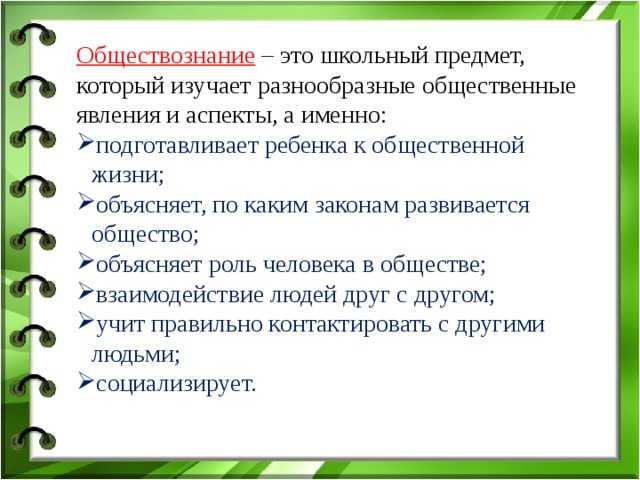 Обществознание – это школьный предмет, который изучает разнообразные общественные явления и аспекты, а именно:
➢подготавливает ребенка к общественной жизни;
➢объясняет, по каким законам развивается общество;
➢объясняет роль человека в обществе;
➢взаимодействие людей друг с другом;
➢учит правильно контактировать с другими людьми;
➢социализирует.